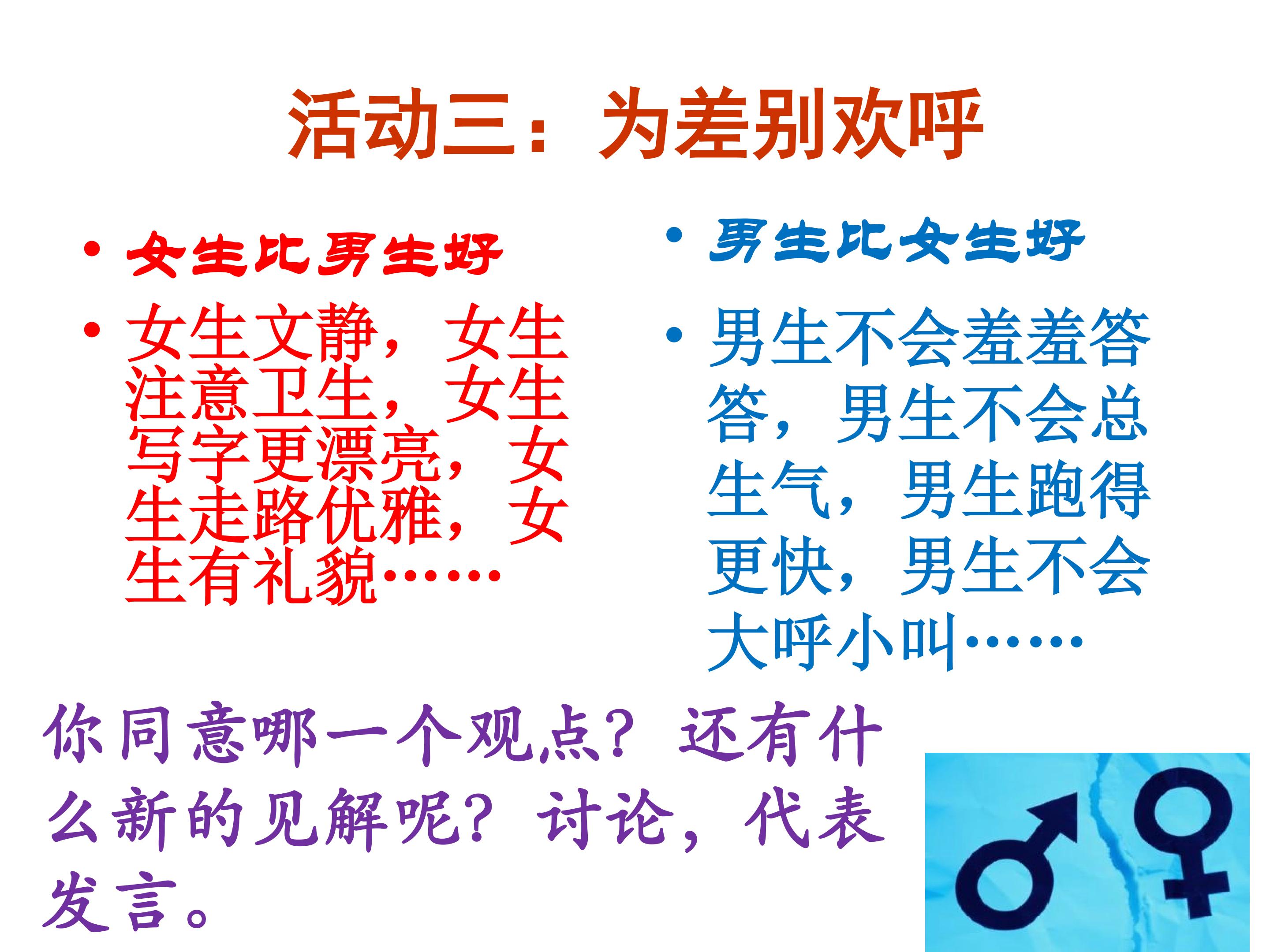 活动三：为差别欢呼

• 女生比男生好

• 女生文静，女生注意卫生，女生写字更漂亮，女生走路优雅，女生有礼貌……

• 男生比女生好

• 男生不会羞羞答答，男生不会总生气，男生跑得更快，男生不会大呼小叫……

你同意哪一个观点？还有什么新的见解呢？讨论，代表发言。